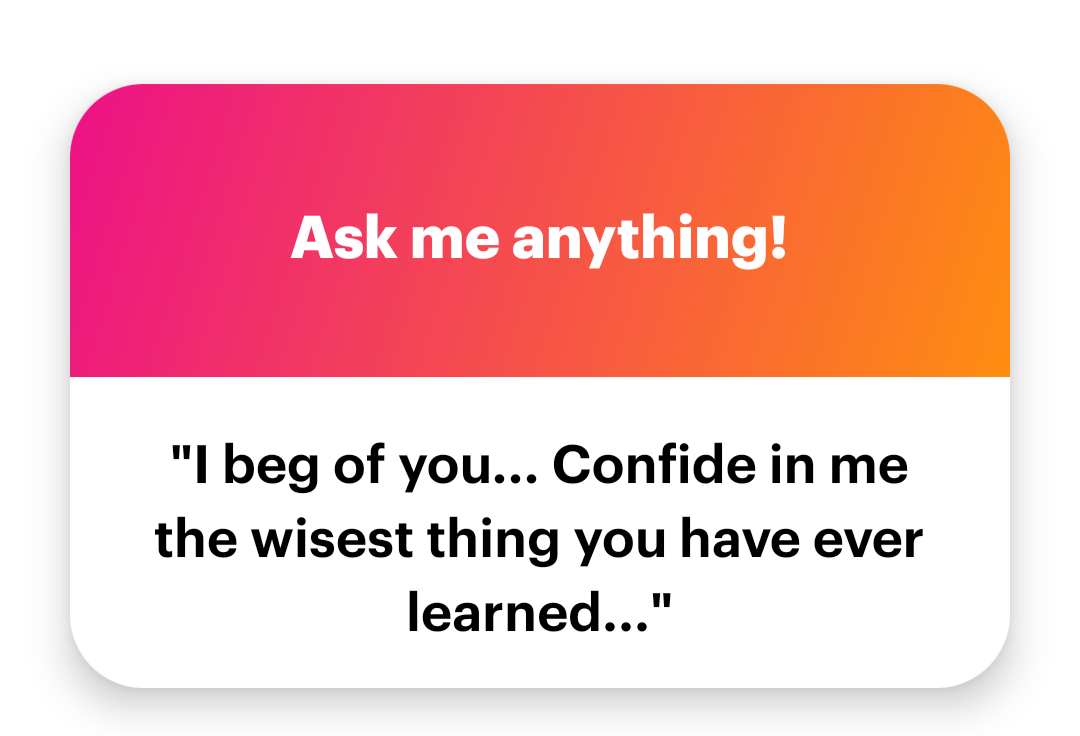 Ask me anything!

"I beg of you... Confide in me the wisest thing you have ever learned..."